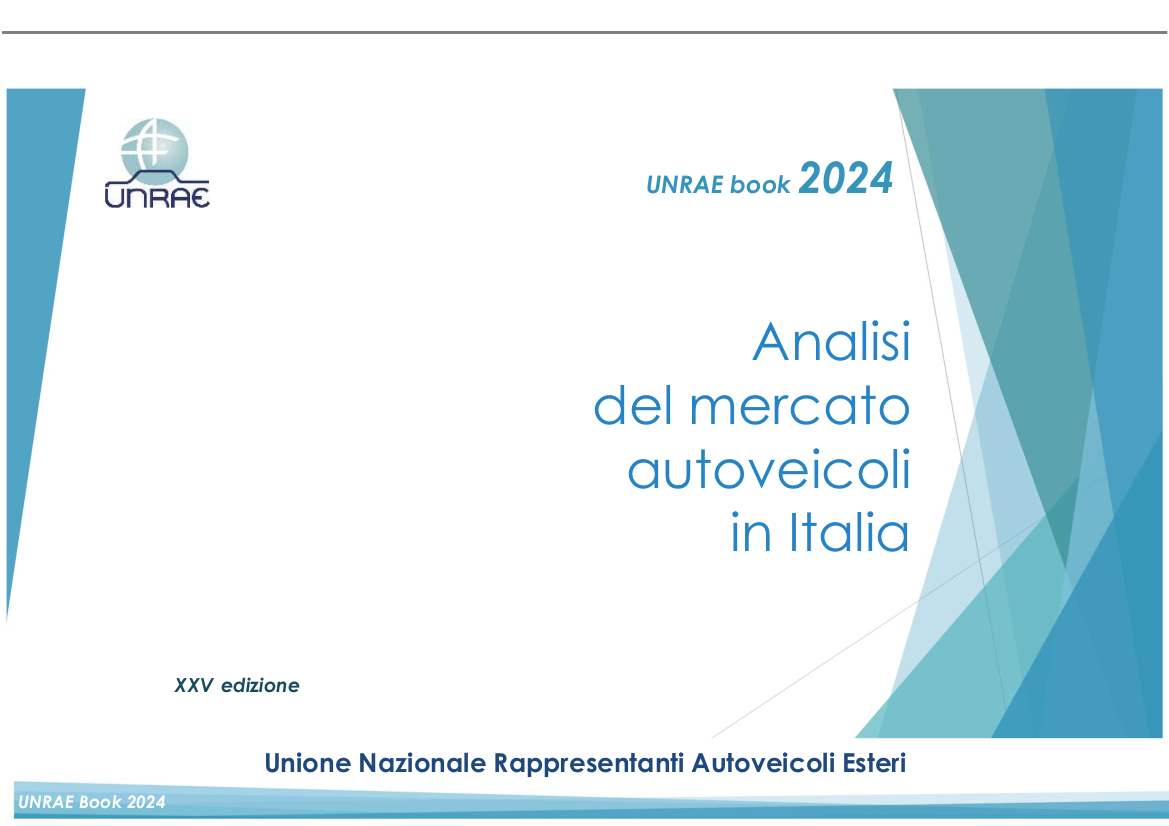 UNRAE

UNRAE book 2024

Analisi del mercato autoveicoli in Italia

XXV edizione

Unione Nazionale Rappresentanti Autoveicoli Esteri

UNRAE Book 2024